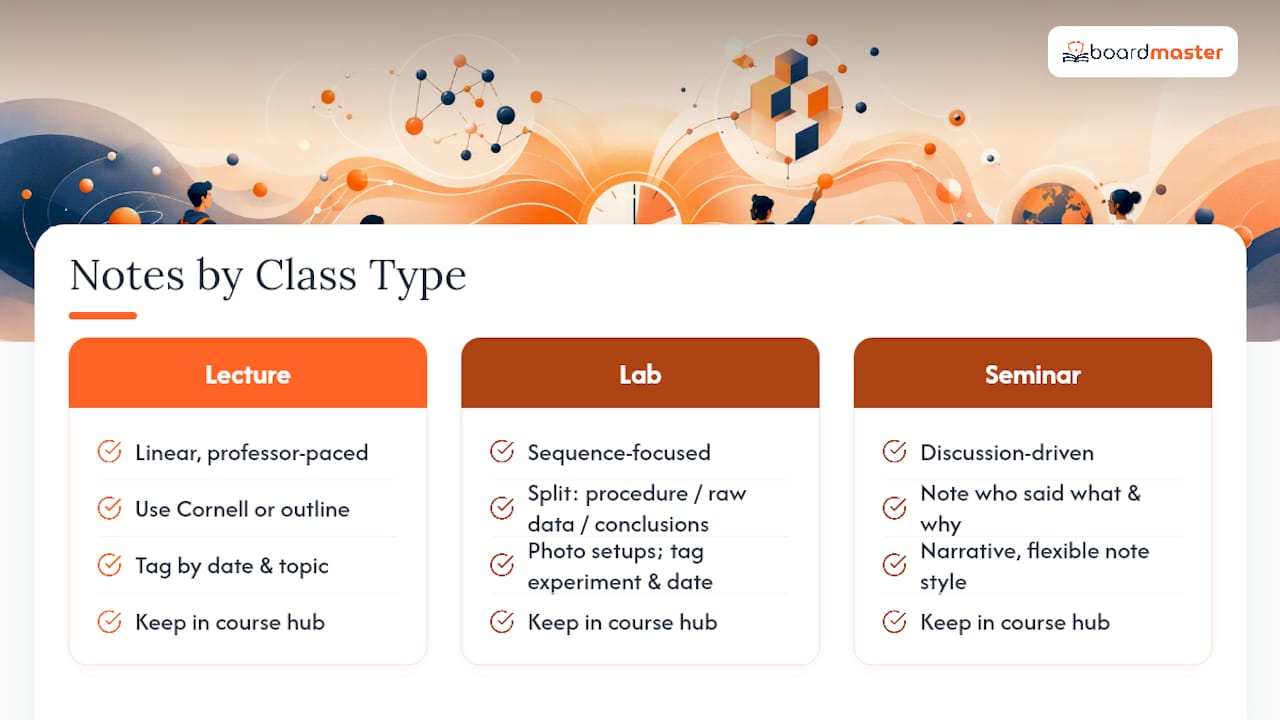 boardmaster

Notes by Class Type

Lecture

Linear, professor-paced

Use Cornell or outline

Tag by date & topic

Keep in course hub

Lab

Sequence-focused

Split: procedure / raw data / conclusions

Photo setups; tag experiment & date

Keep in course hub

Seminar

Discussion-driven

Note who said what & why

Narrative, flexible note style

Keep in course hub